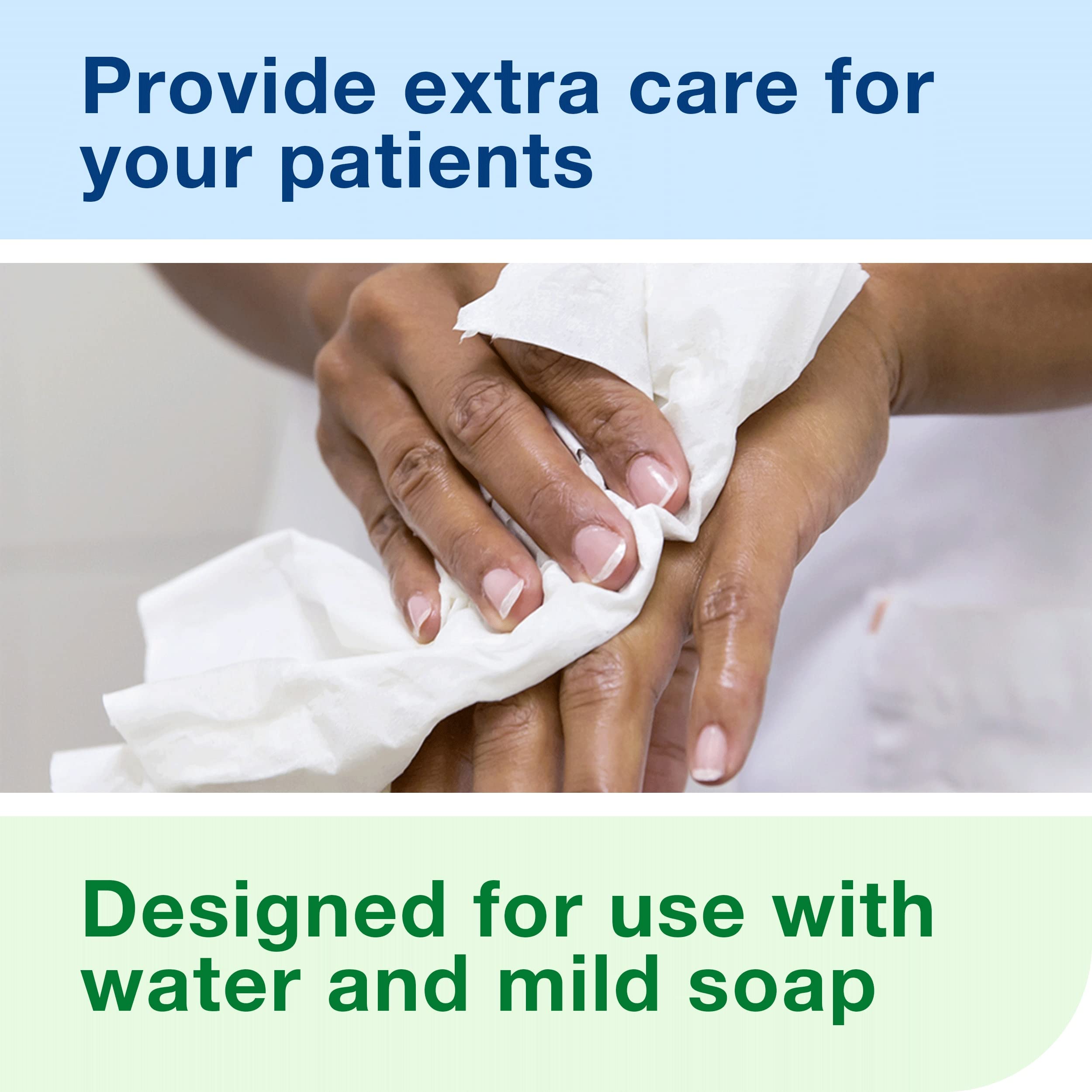 Provide extra care for your patients

Designed for use with water and mild soap